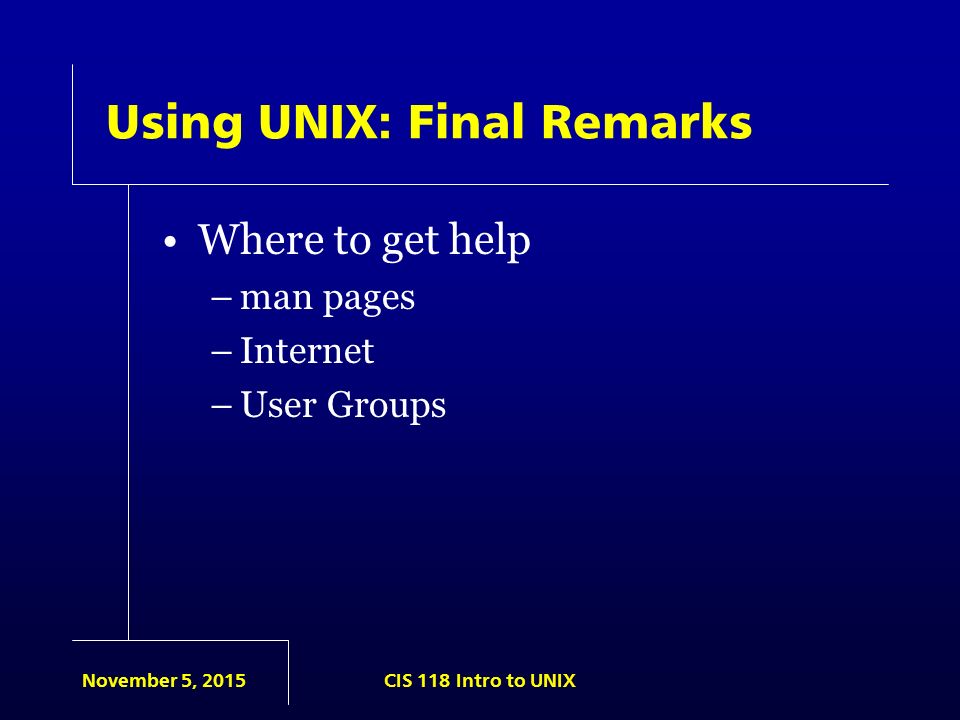 Using UNIX: Final Remarks

• Where to get help
– man pages
– Internet
– User Groups

November 5, 2015

CIS 118 Intro to UNIX